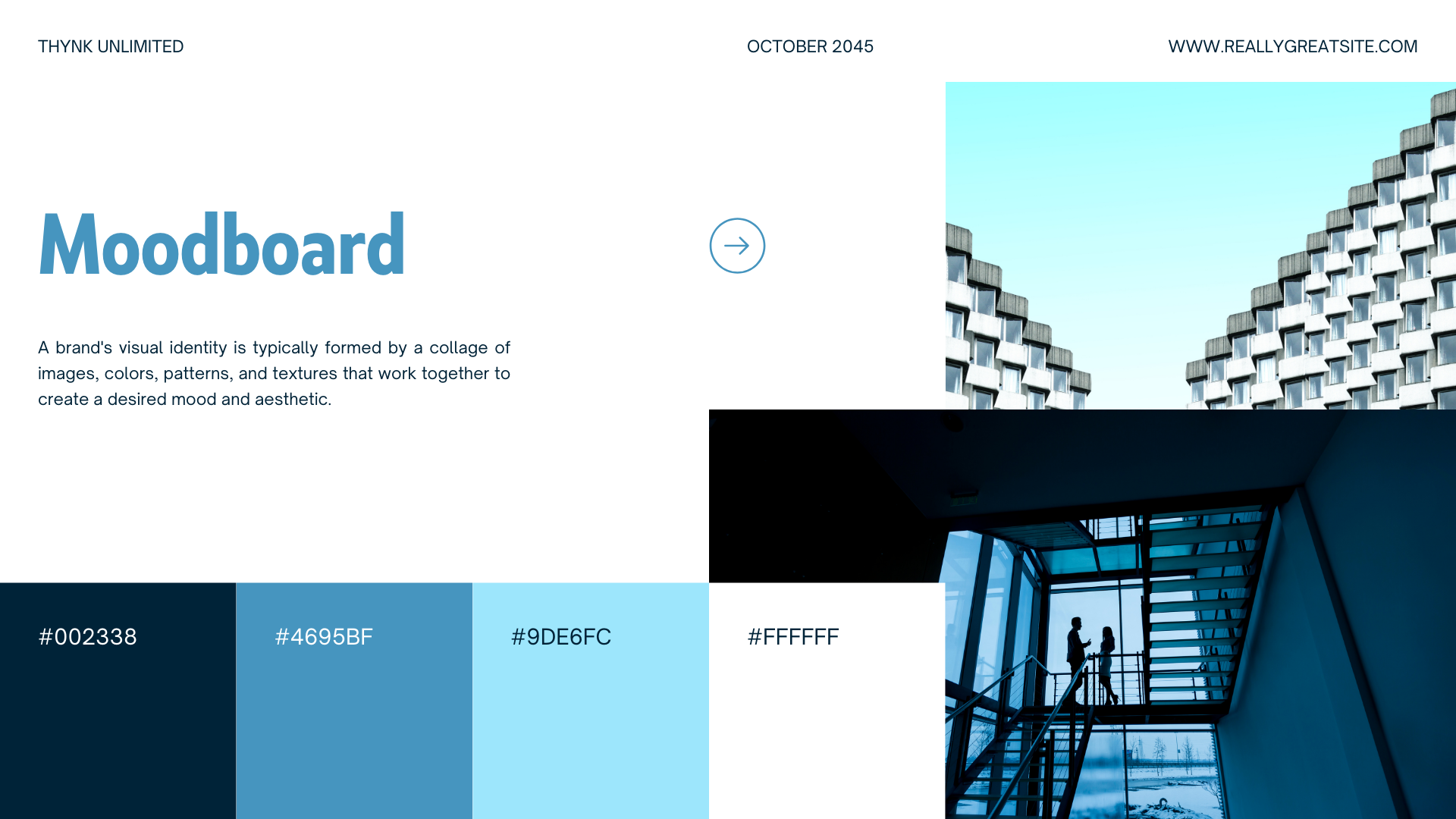 THYNK UNLIMITED

OCTOBER 2045

WWW.REALLYGREATSITE.COM

Moodboard

A brand's visual identity is typically formed by a collage of images, colors, patterns, and textures that work together to create a desired mood and aesthetic.

#002338

#4695BF

#9DE6FC

#FFFFFF